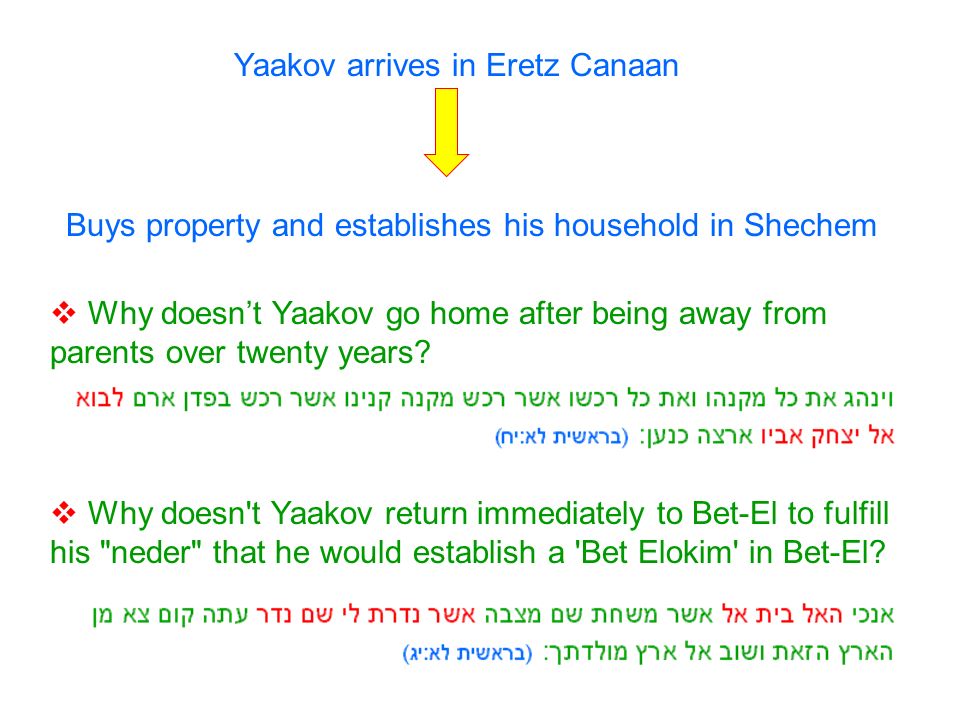 Yaakov arrives in Eretz Canaan

Buys property and establishes his household in Shechem

❖ Why doesn’t Yaakov go home after being away from parents over twenty years?

וינהג את כל מקנהו ואת כל רכשו אשר רכש מקנה קנינו אשר רכש בפדן ארם לבוא אל יצחק אביו ארצה כנען: (בראשית לא:יח)

❖ Why doesn't Yaakov return immediately to Bet-El to fulfill his "neder" that he would establish a 'Bet Elokim' in Bet-El?

אנכי האל בית אל אשר משחת שם מצבה אשר נדרת לי שם נדר עתה קום צא מן הארץ הזאת ושוב אל ארץ מולדתך: (בראשית לא:יג)